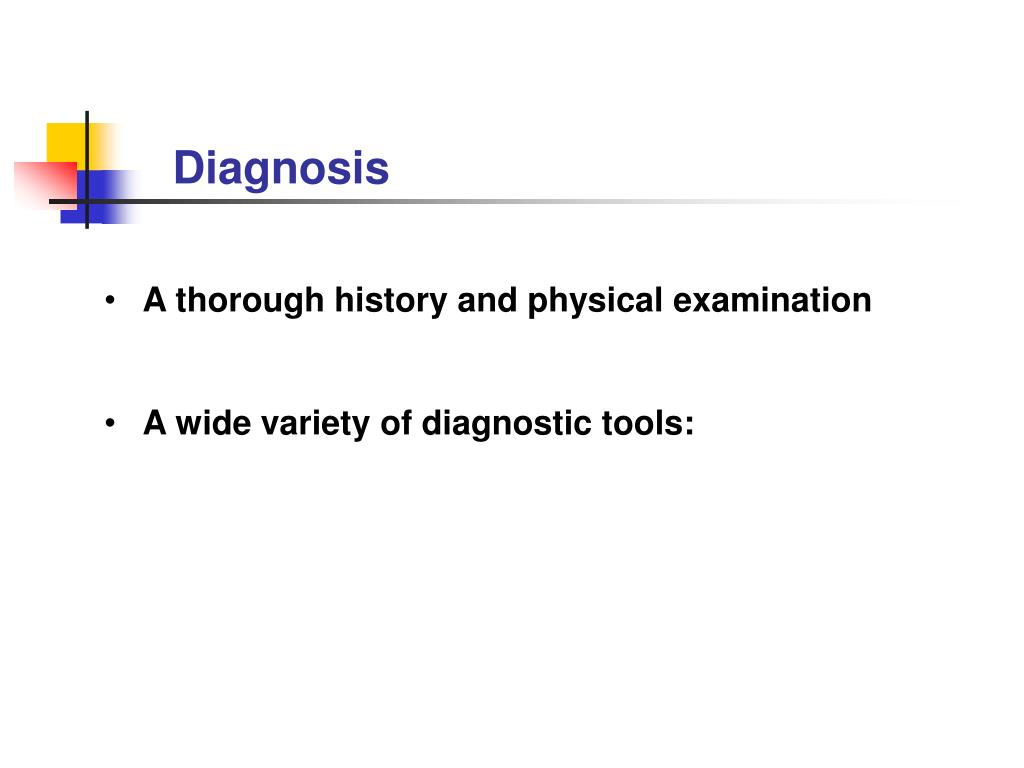 Diagnosis

• A thorough history and physical examination

• A wide variety of diagnostic tools: